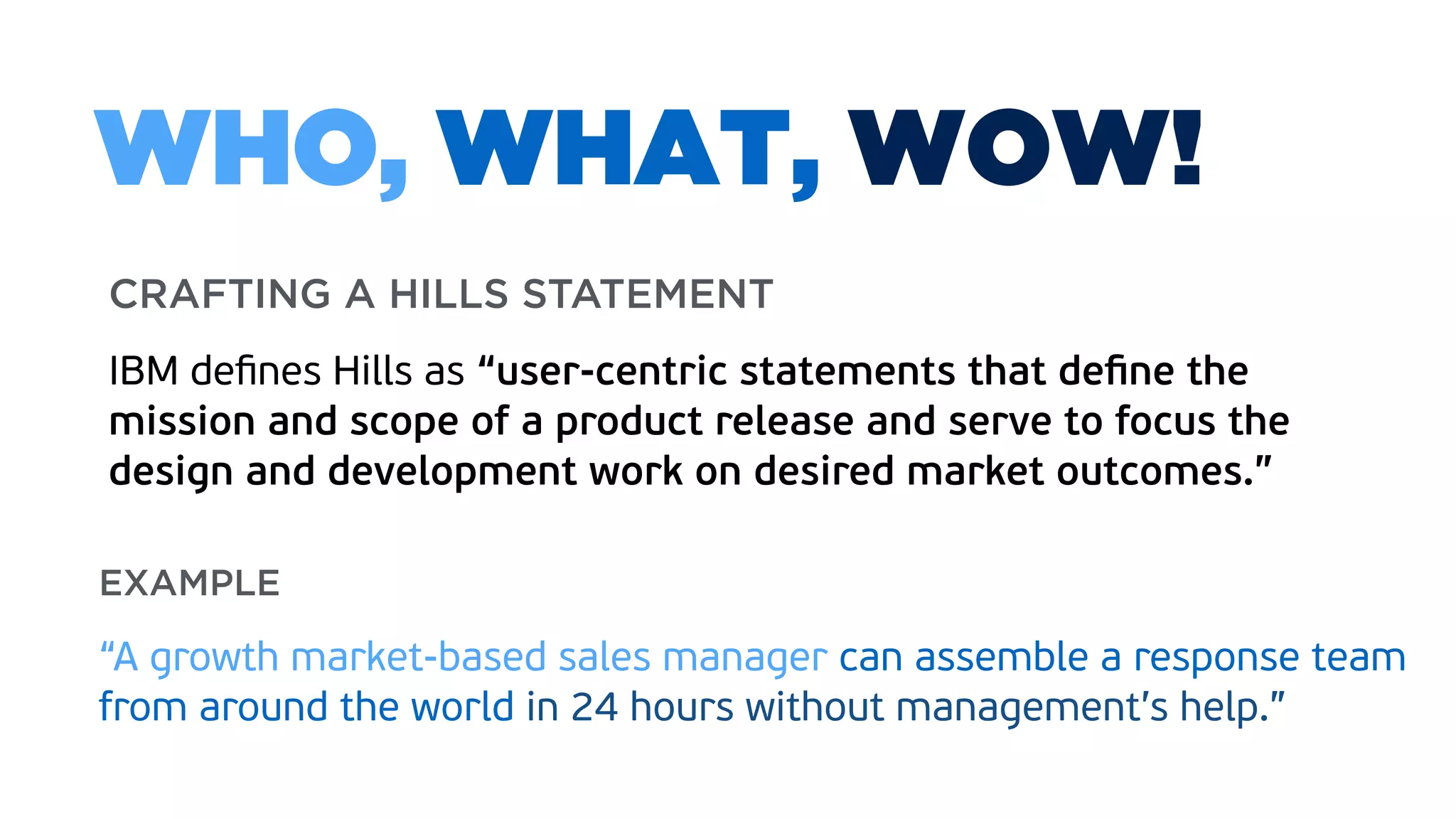 WHO, WHAT, WOW!

CRAFTING A HILLS STATEMENT

IBM defines Hills as “user-centric statements that define the mission and scope of a product release and serve to focus the design and development work on desired market outcomes.”

EXAMPLE

“A growth market-based sales manager can assemble a response team from around the world in 24 hours without management’s help.”